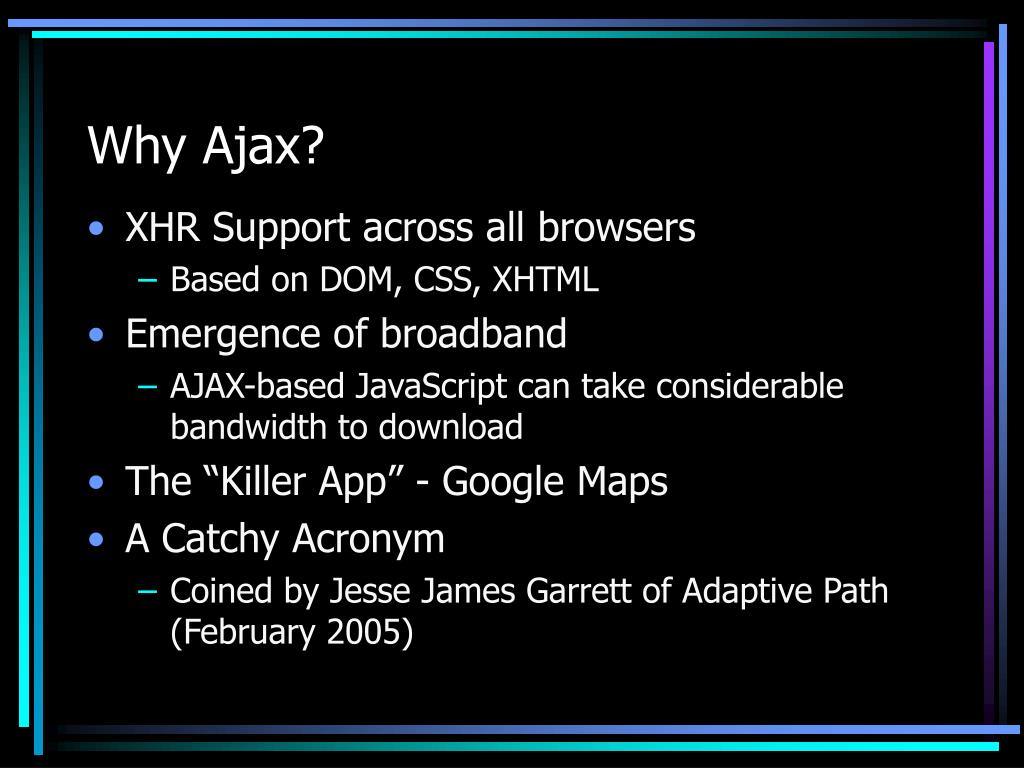 Why Ajax?

• XHR Support across all browsers
  – Based on DOM, CSS, XHTML
• Emergence of broadband
  – AJAX-based JavaScript can take considerable bandwidth to download
• The “Killer App” - Google Maps
• A Catchy Acronym
  – Coined by Jesse James Garrett of Adaptive Path (February 2005)